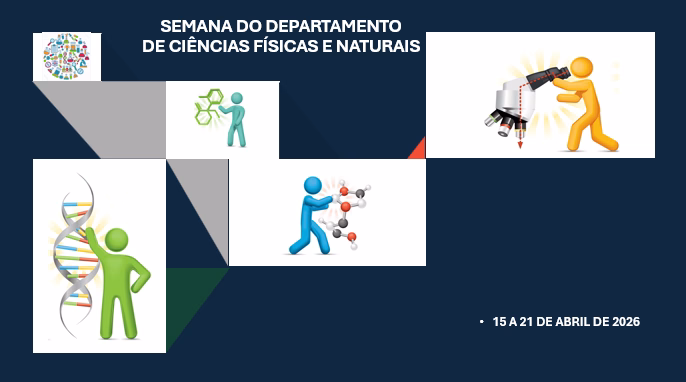 SEMANA DO DEPARTAMENTO
DE CIÊNCIAS FÍSICAS E NATURAIS

• 15 A 21 DE ABRIL DE 2026